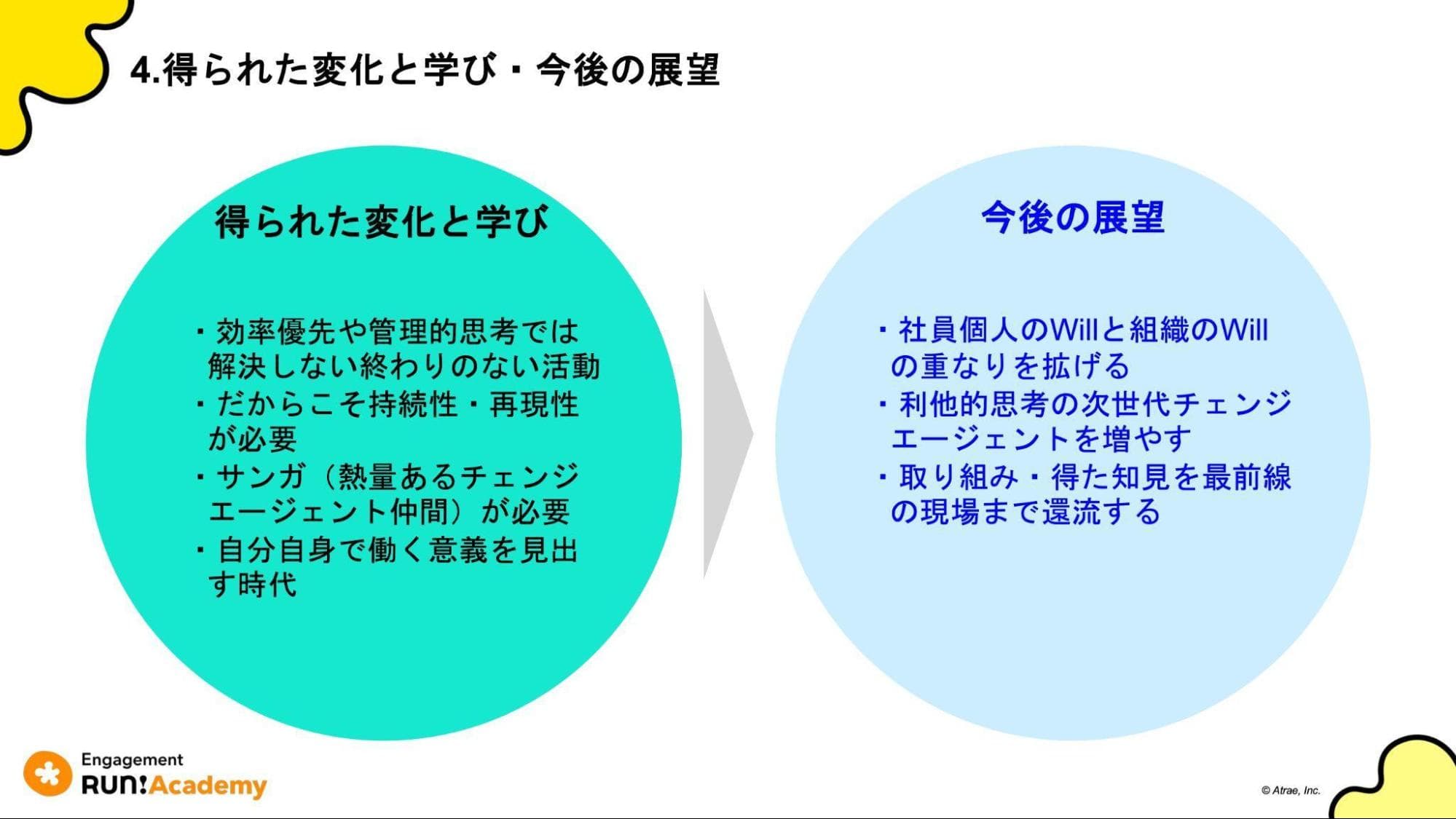 4.得られた変化と学び・今後の展望

得られた変化と学び

・効率優先や管理的思考では解決しない終わりのない活動
・だからこそ持続性・再現性が必要
・サンガ（熱量あるチェンジエージェント仲間）が必要
・自分自身で働く意義を見出す時代

今後の展望

・社員個人のWillと組織のWillの重なりを拡げる
・利他的思考の次世代チェンジエージェントを増やす
・取り組み・得た知見を最前線の現場まで還流する

Engagement
RUN!Academy

© Atrae, Inc.